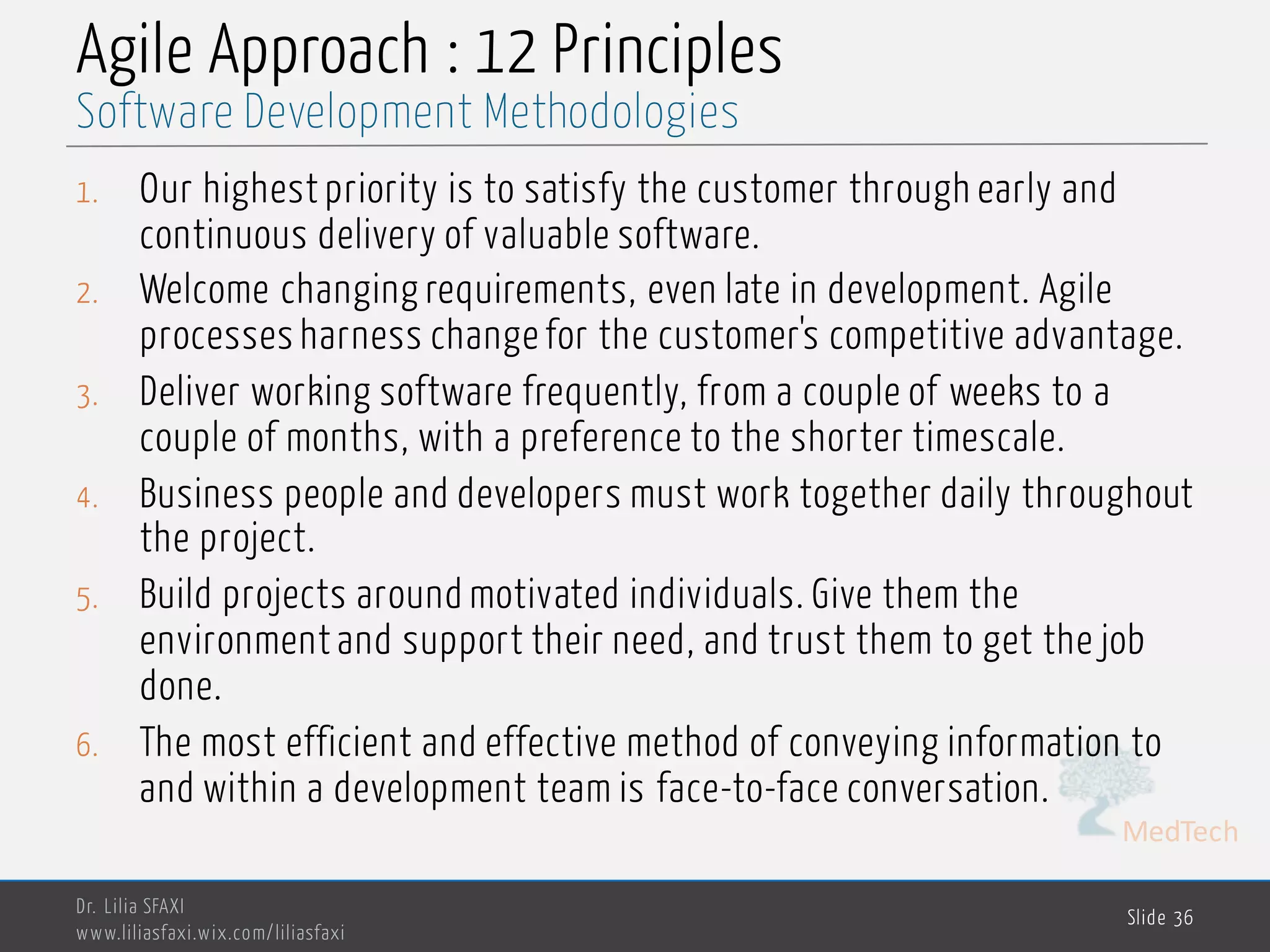 Agile Approach : 12 Principles
Software Development Methodologies

1. Our highest priority is to satisfy the customer through early and continuous delivery of valuable software.
2. Welcome changing requirements, even late in development. Agile processes harness change for the customer's competitive advantage.
3. Deliver working software frequently, from a couple of weeks to a couple of months, with a preference to the shorter timescale.
4. Business people and developers must work together daily throughout the project.
5. Build projects around motivated individuals. Give them the environment and support their need, and trust them to get the job done.
6. The most efficient and effective method of conveying information to and within a development team is face-to-face conversation.

MedTech

Dr. Lilia SFAXI
www.liliasfaxi.wix.com/liliasfaxi

Slide 36